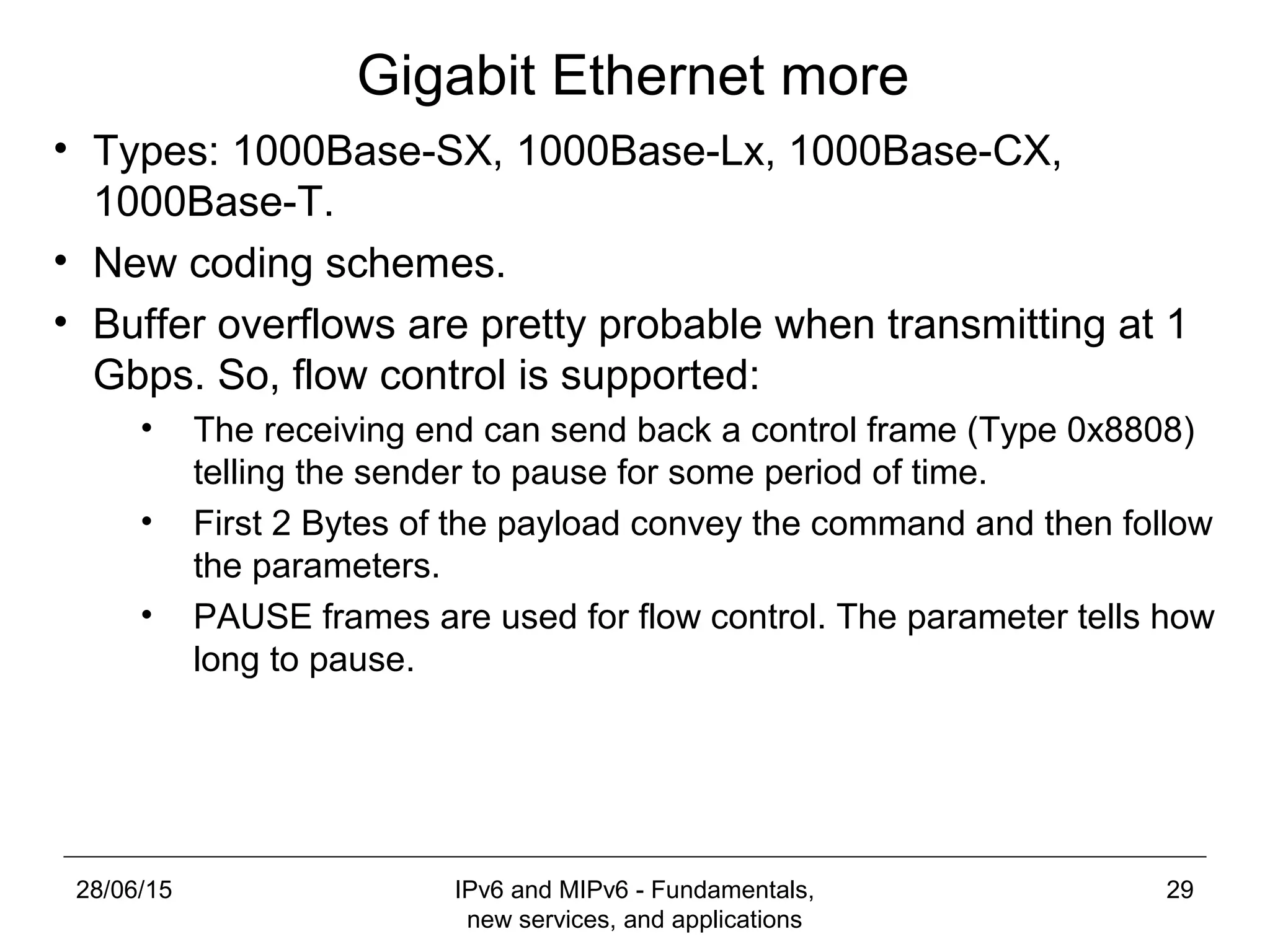 Gigabit Ethernet more

• Types: 1000Base-SX, 1000Base-Lx, 1000Base-CX, 1000Base-T.
• New coding schemes.
• Buffer overflows are pretty probable when transmitting at 1 Gbps. So, flow control is supported:
  • The receiving end can send back a control frame (Type 0x8808) telling the sender to pause for some period of time.
  • First 2 Bytes of the payload convey the command and then follow the parameters.
  • PAUSE frames are used for flow control. The parameter tells how long to pause.

28/06/15

IPv6 and MIPv6 - Fundamentals, new services, and applications

29